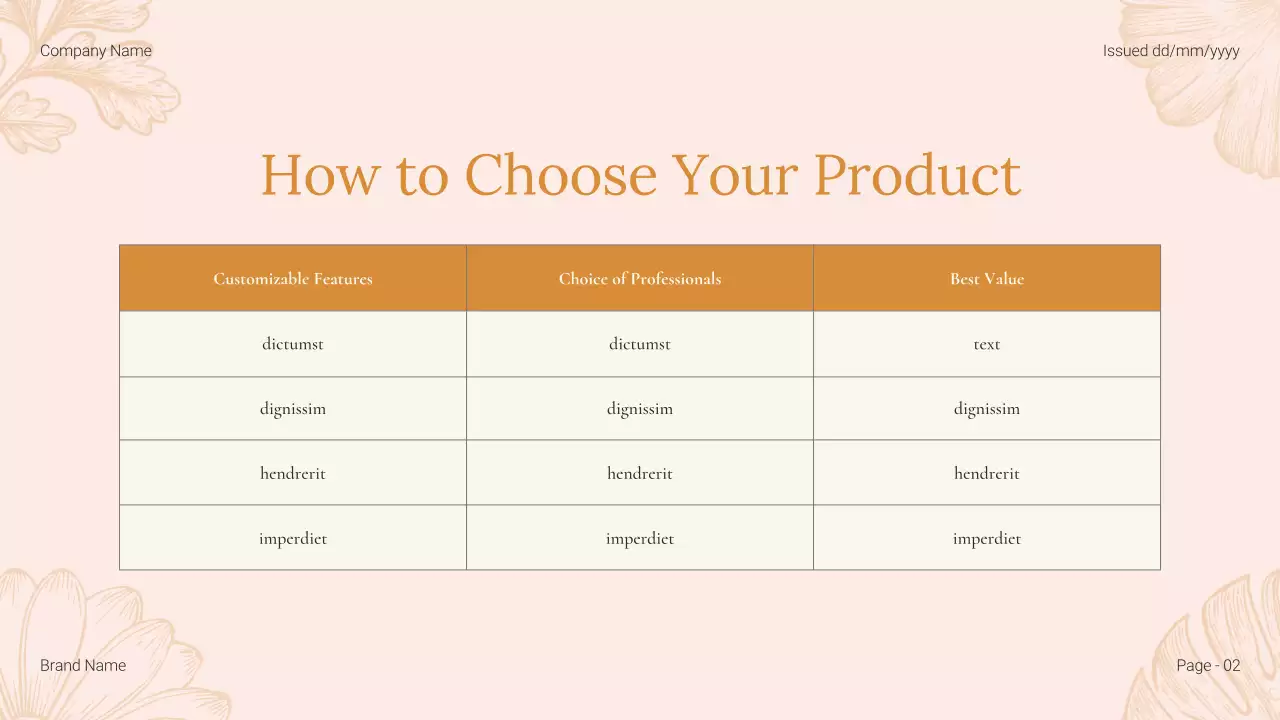 Company Name

Issued dd/mm/yyyy

How to Choose Your Product

| Customizable Features | Choice of Professionals | Best Value |
|---|---|---|
| dictumst | dictumst | text |
| dignissim | dignissim | dignissim |
| hendrerit | hendrerit | hendrerit |
| imperdiet | imperdiet | imperdiet |

Brand Name

Page - 02